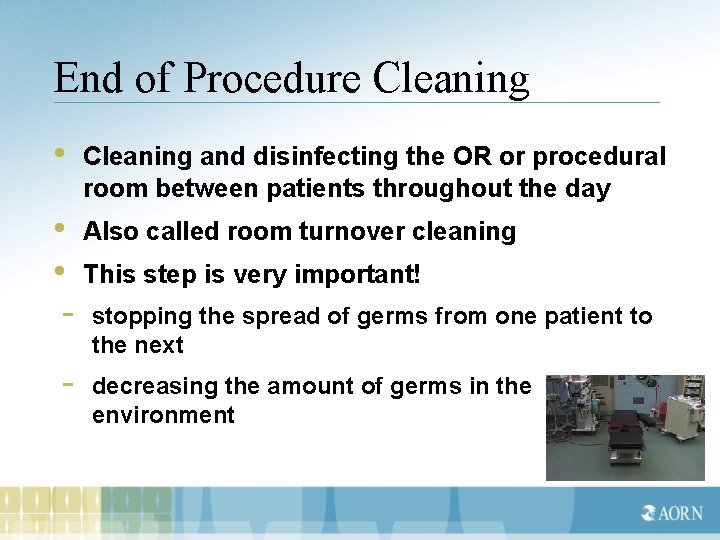 End of Procedure Cleaning

• Cleaning and disinfecting the OR or procedural room between patients throughout the day

• Also called room turnover cleaning

• This step is very important!

- stopping the spread of germs from one patient to the next

- decreasing the amount of germs in the environment

AORN